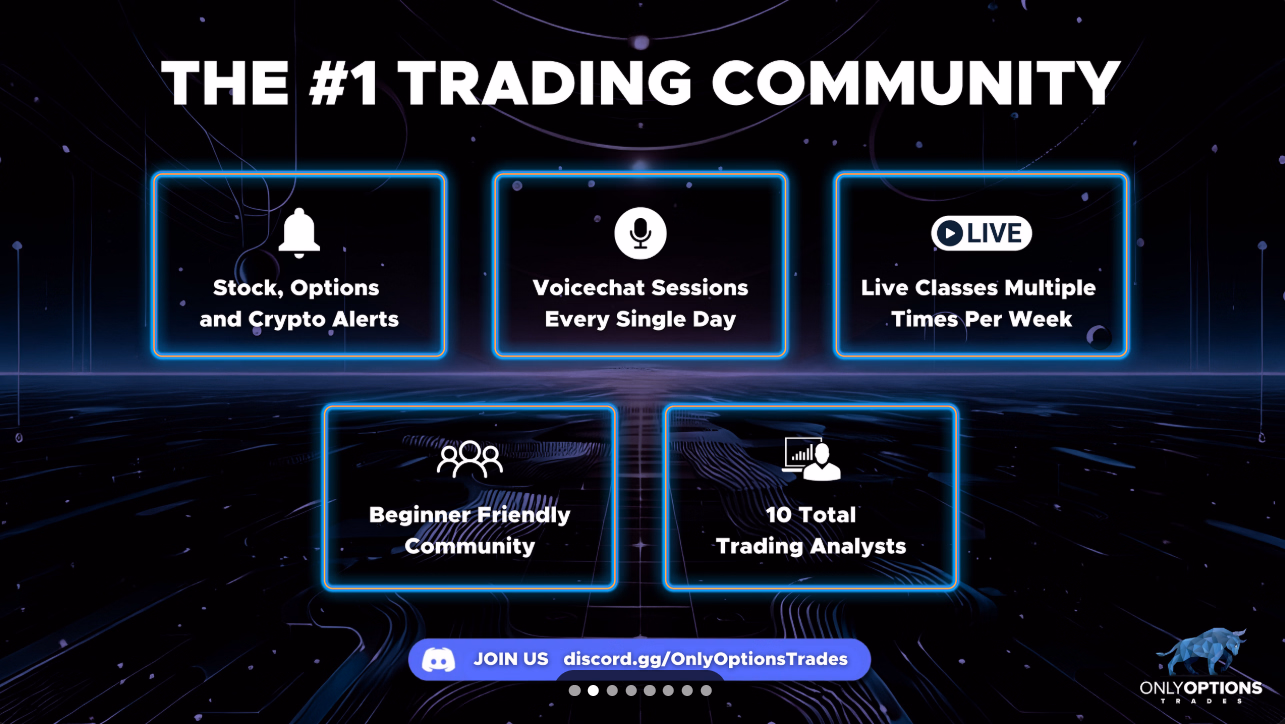 THE #1 TRADING COMMUNITY

Stock, Options and Crypto Alerts

Voicechat Sessions Every Single Day

LIVE

Live Classes Multiple Times Per Week

Beginner Friendly Community

10 Total Trading Analysts

JOIN US discord.gg/OnlyOptionsTrades

ONLYOPTIONS TRADES